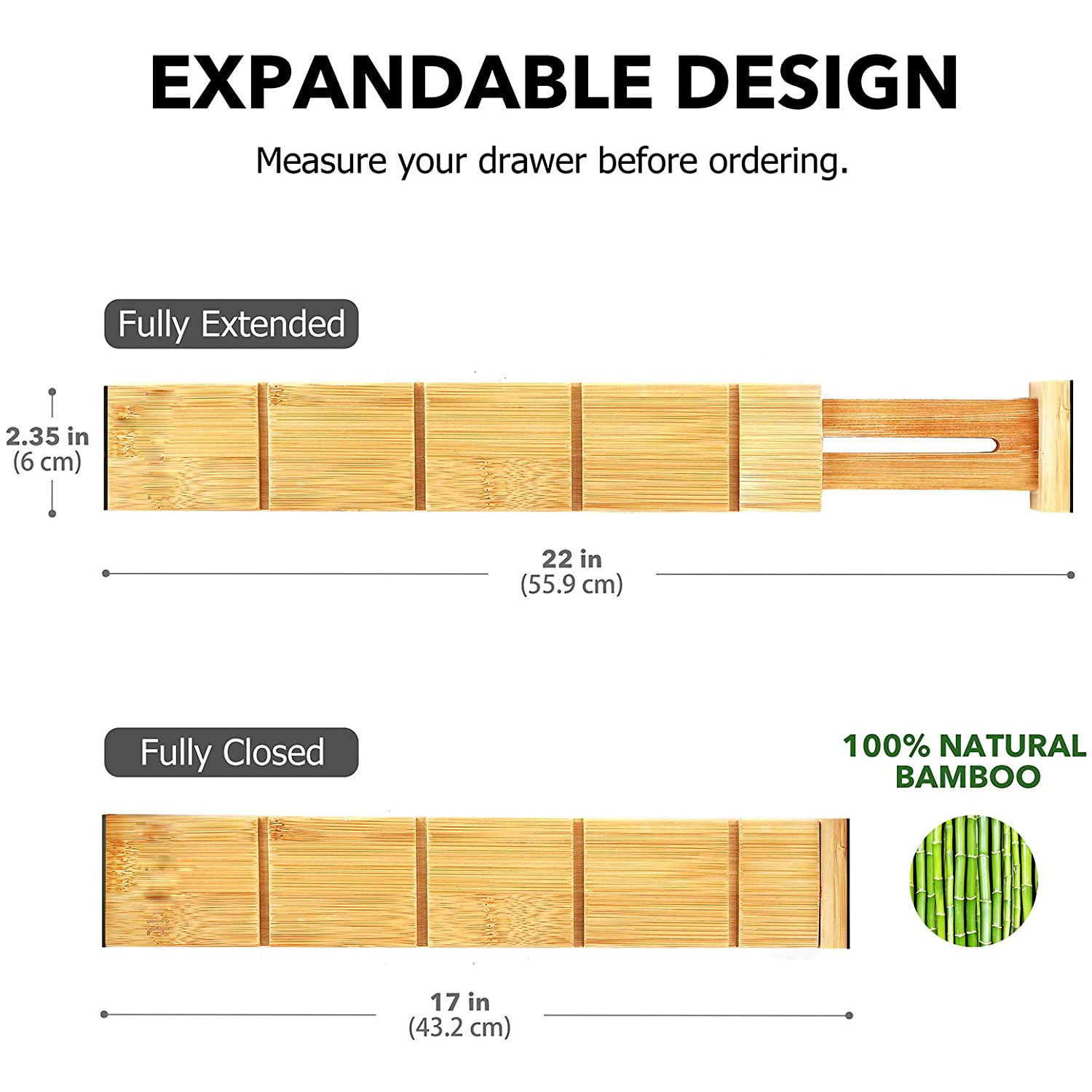 EXPANDABLE DESIGN

Measure your drawer before ordering.

Fully Extended

2.35 in
(6 cm)

22 in
(55.9 cm)

Fully Closed

100% NATURAL
BAMBOO

17 in
(43.2 cm)